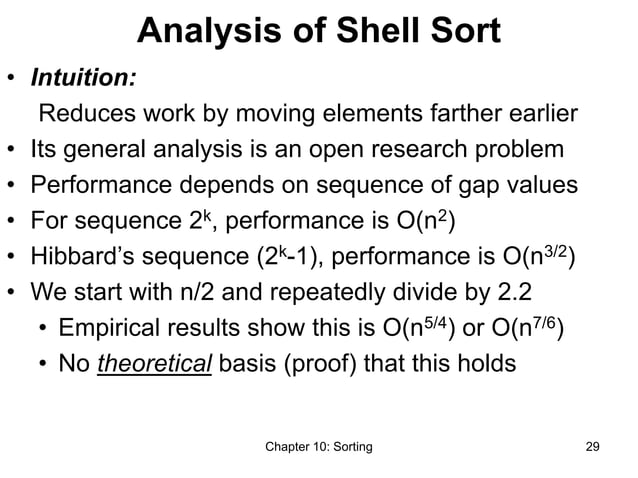 Analysis of Shell Sort

• Intuition:
Reduces work by moving elements farther earlier
• Its general analysis is an open research problem
• Performance depends on sequence of gap values
• For sequence $2^k$, performance is $O(n^2)$
• Hibbard's sequence ($2^k$-1), performance is $O(n^{3/2})$
• We start with n/2 and repeatedly divide by 2.2
  • Empirical results show this is $O(n^{5/4})$ or $O(n^{7/6})$
  • No theoretical basis (proof) that this holds

Chapter 10: Sorting

29